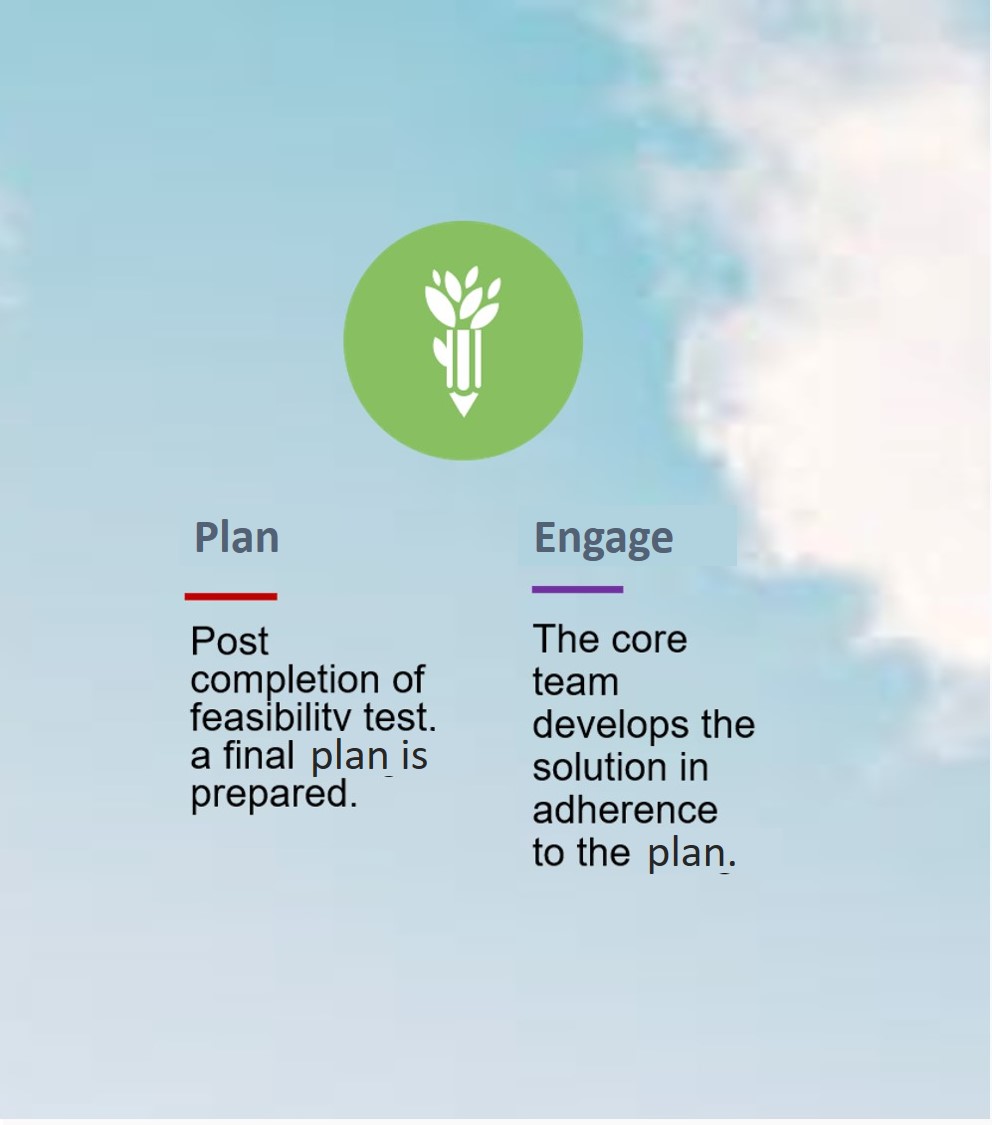 Plan

Post completion of feasibility test. a final plan is prepared.

Engage

The core team develops the solution in adherence to the plan.